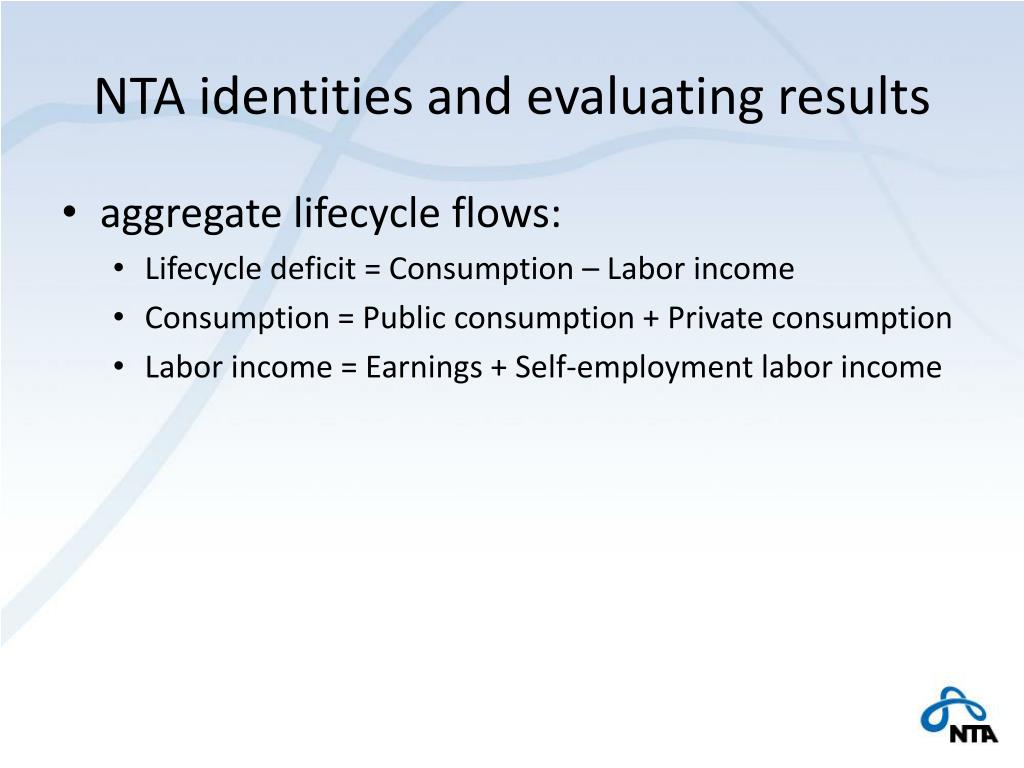 NTA identities and evaluating results

• aggregate lifecycle flows:
  • Lifecycle deficit = Consumption – Labor income
  • Consumption = Public consumption + Private consumption
  • Labor income = Earnings + Self-employment labor income

NTA